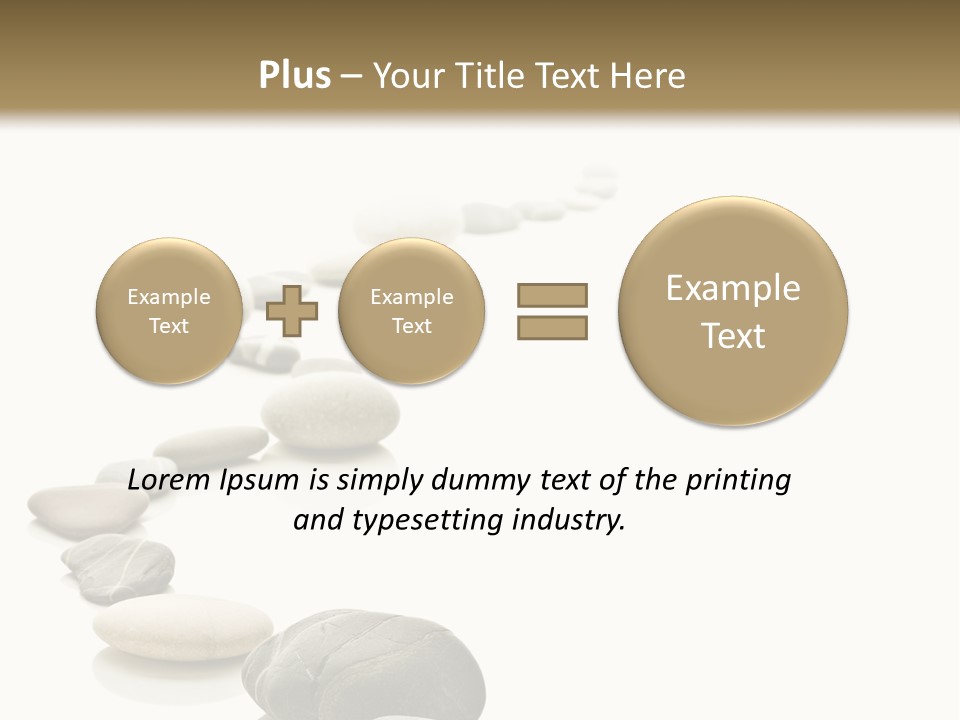 Plus – Your Title Text Here

Example Text

Example Text

Example Text

Lorem Ipsum is simply dummy text of the printing and typesetting industry.